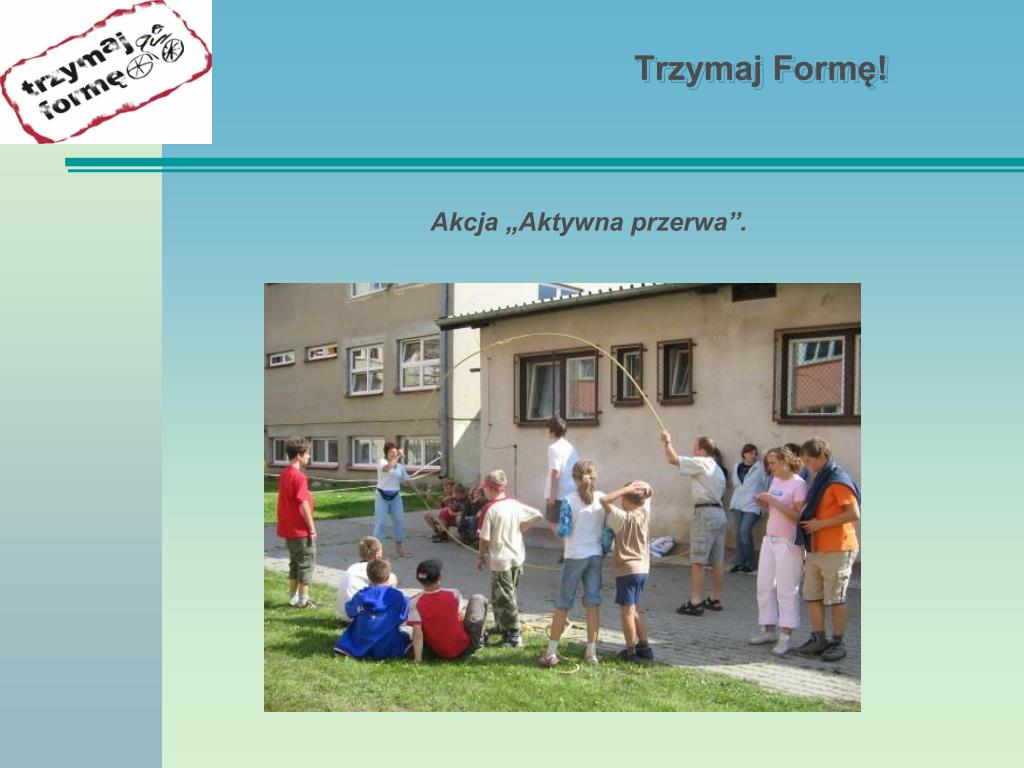 trzymaj formę

Trzymaj Formę!

Akcja „Aktywna przerwa”.